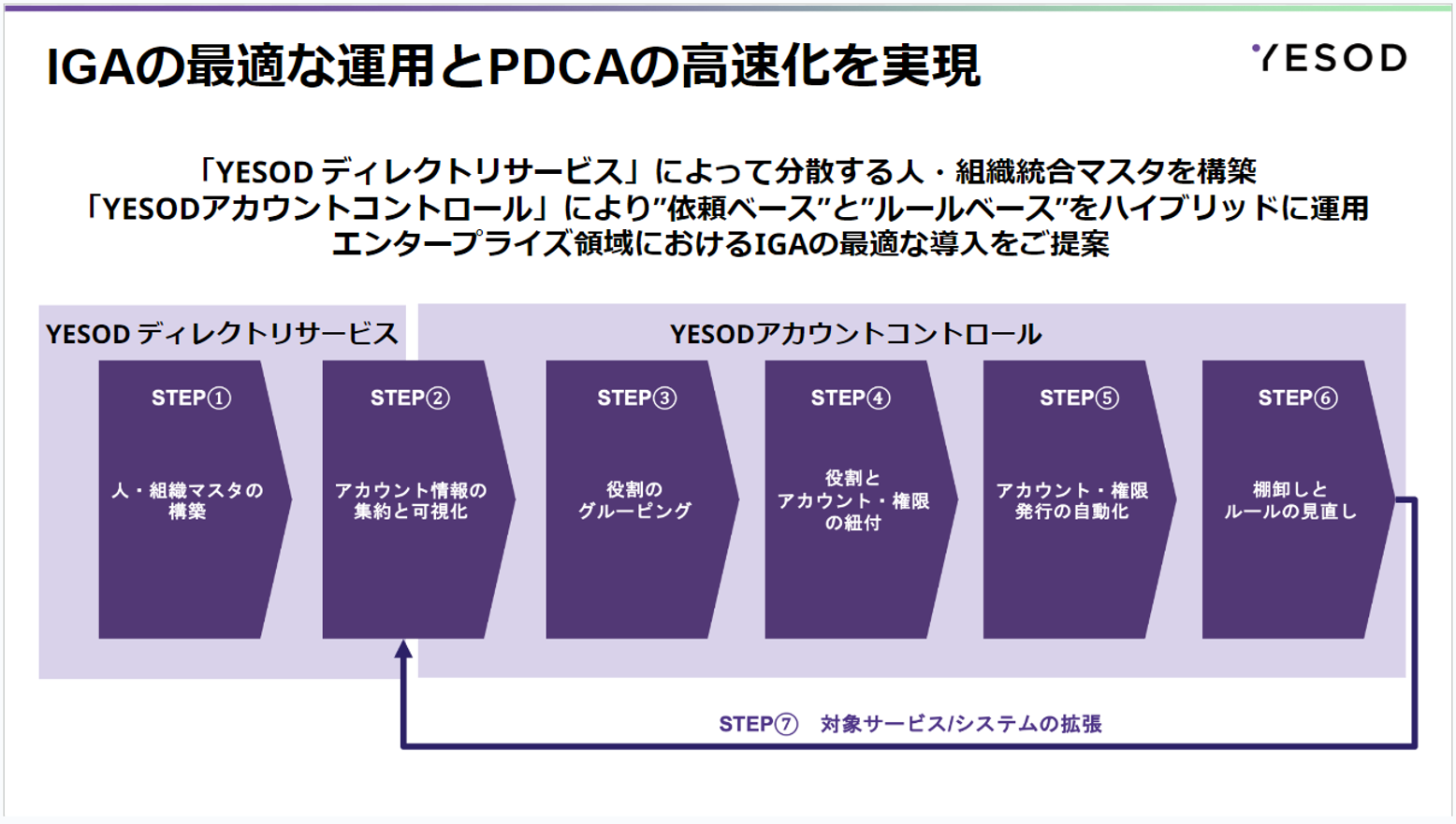 IGAの最適な運用とPDCAの高速化を実現

YESOD

「YESOD ディレクトリサービス」によって分散する人・組織統合マスタを構築
「YESODアカウントコントロール」により”依頼ベース”と”ルールベース”をハイブリッドに運用
エンタープライズ領域におけるIGAの最適な導入をご提案

YESOD ディレクトリサービス

YESODアカウントコントロール

STEP①
人・組織マスタの構築

STEP②
アカウント情報の集約と可視化

STEP③
役割のグルーピング

STEP④
役割とアカウント・権限の紐付

STEP⑤
アカウント・権限発行の自動化

STEP⑥
棚卸しとルールの見直し

STEP⑦　対象サービス/システムの拡張